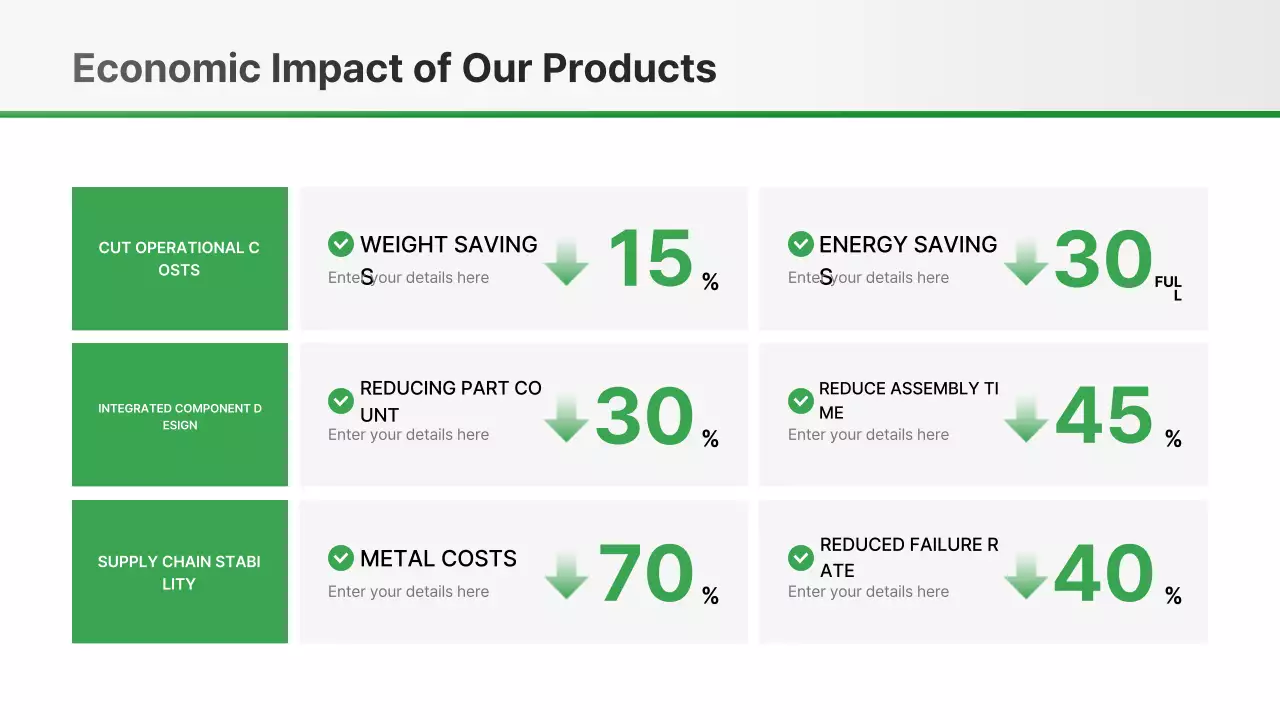 Economic Impact of Our Products

CUT OPERATIONAL C OSTS

WEIGHT SAVING S
Enter your details here
15 %

ENERGY SAVING S
Enter your details here
30 FUL L

INTEGRATED COMPONENT D ESIGN

REDUCING PART CO UNT
Enter your details here
30 %

REDUCE ASSEMBLY TI ME
Enter your details here
45 %

SUPPLY CHAIN STABI LITY

METAL COSTS
Enter your details here
70 %

REDUCED FAILURE R ATE
Enter your details here
40 %